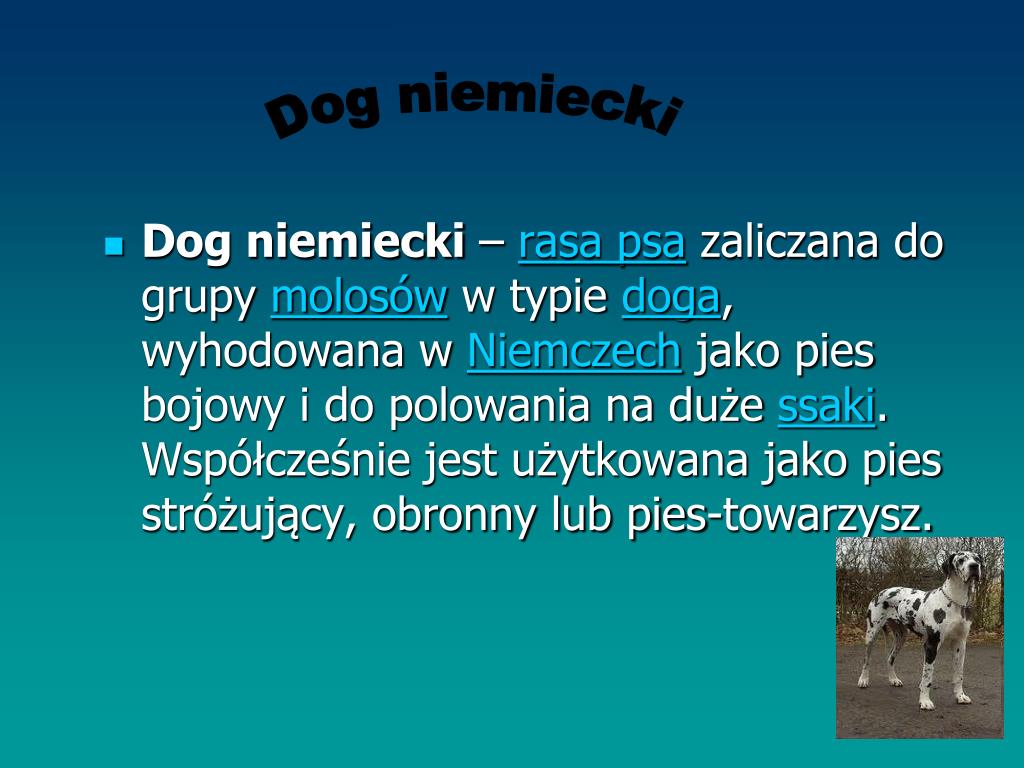 Dog niemiecki

Dog niemiecki – rasa psa zaliczana do grupy molosów w typie doga, wyhodowana w Niemczech jako pies bojowy i do polowania na duże ssaki. Współcześnie jest użytkowana jako pies stróżujący, obronny lub pies-towarzysz.